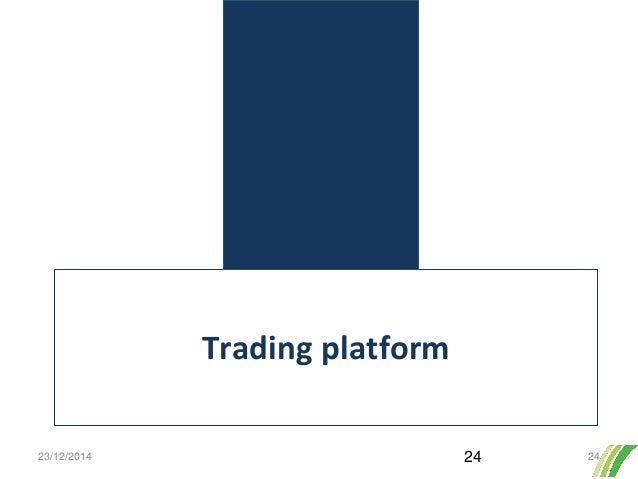 Trading platform

23/12/2014

24

24